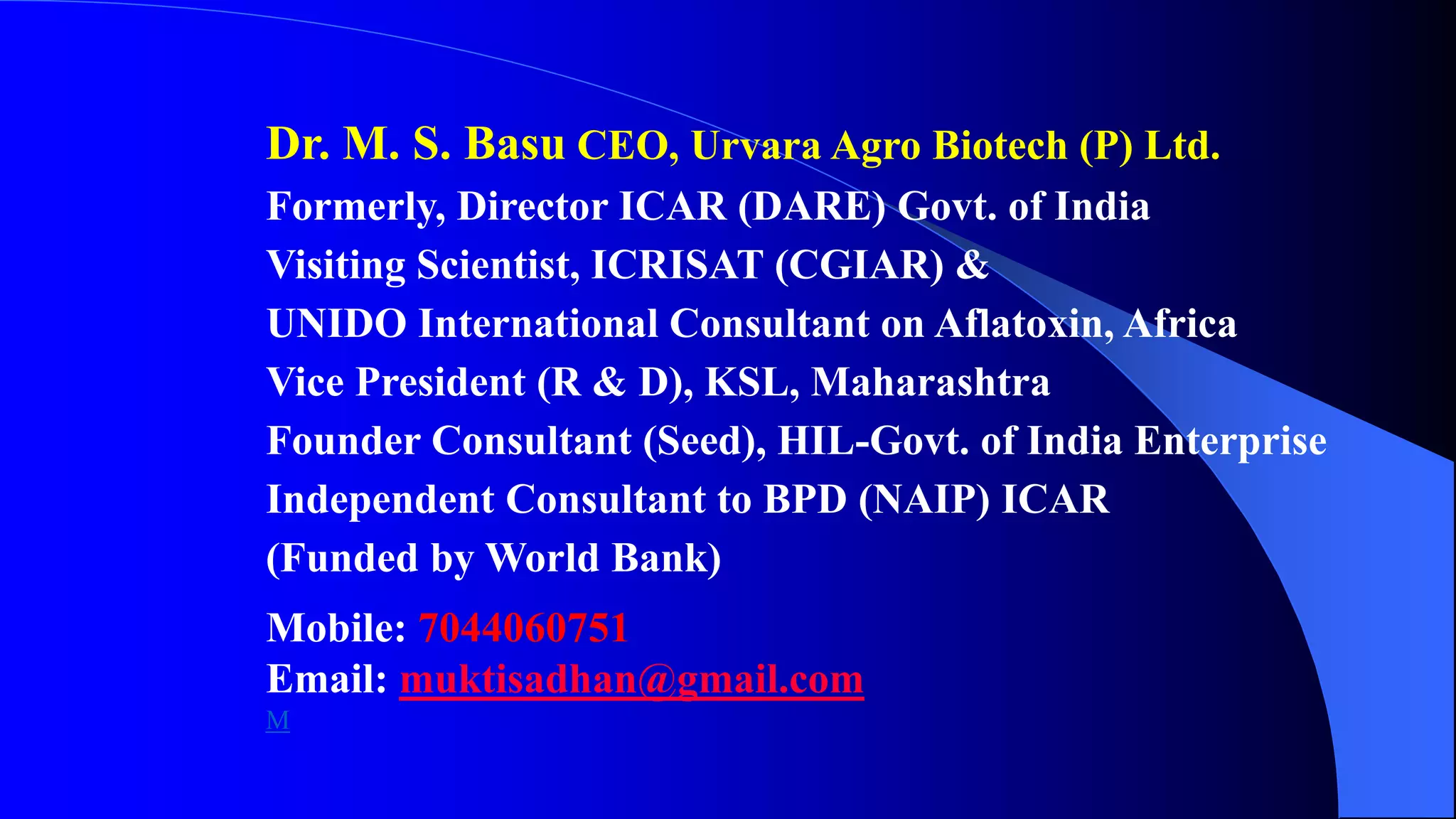 Dr. M. S. Basu CEO, Urvara Agro Biotech (P) Ltd.
Formerly, Director ICAR (DARE) Govt. of India
Visiting Scientist, ICRISAT (CGIAR) &
UNIDO International Consultant on Aflatoxin, Africa
Vice President (R & D), KSL, Maharashtra
Founder Consultant (Seed), HIL-Govt. of India Enterprise
Independent Consultant to BPD (NAIP) ICAR
(Funded by World Bank)

Mobile: 7044060751
Email: muktisadhan@gmail.com
M